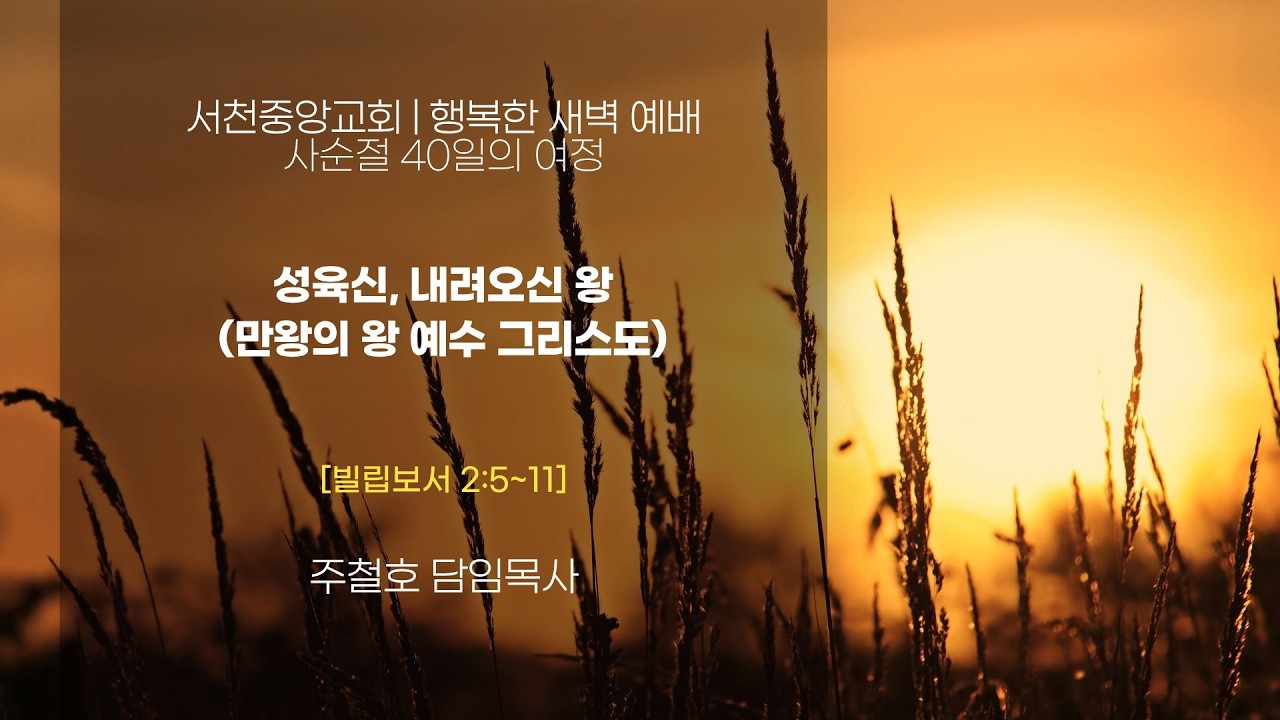 서천중앙교회 | 행복한 새벽 예배
사순절 40일의 여정

성육신, 내려오신 왕
(만왕의 왕 예수 그리스도)

[빌립보서 2:5~11]

주철호 담임목사